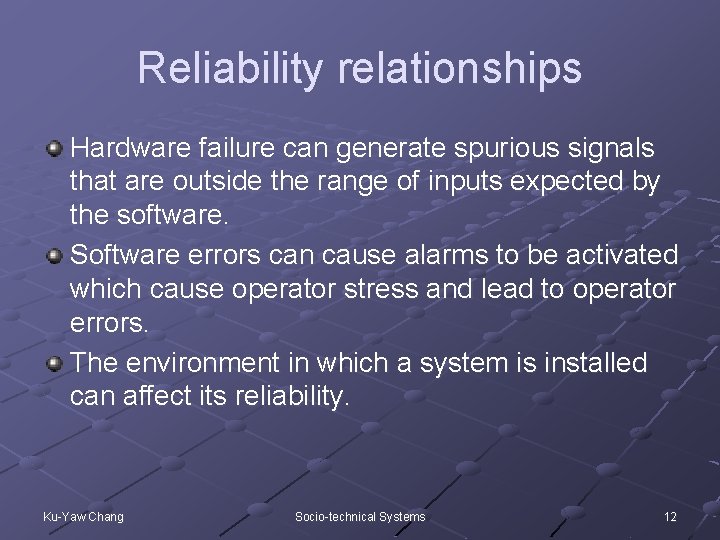 Reliability relationships

Hardware failure can generate spurious signals that are outside the range of inputs expected by the software.

Software errors can cause alarms to be activated which cause operator stress and lead to operator errors.

The environment in which a system is installed can affect its reliability.

Ku-Yaw Chang

Socio-technical Systems

12